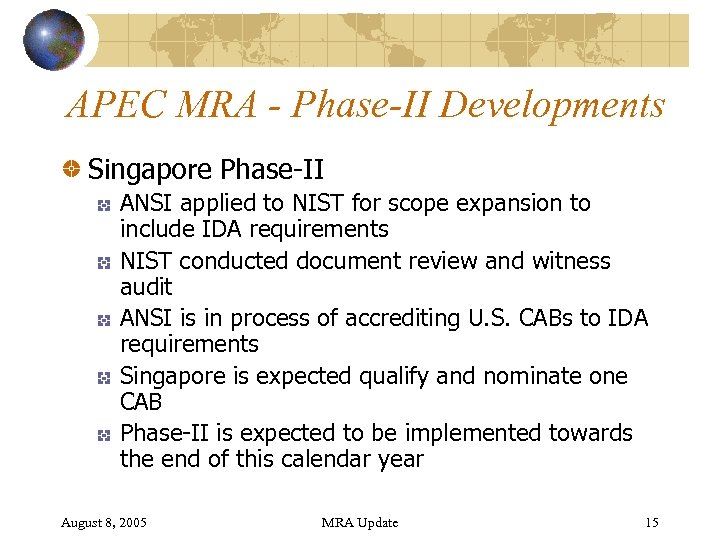 APEC MRA - Phase-II Developments

Singapore Phase-II

ANSI applied to NIST for scope expansion to include IDA requirements

NIST conducted document review and witness audit

ANSI is in process of accrediting U.S. CABs to IDA requirements

Singapore is expected qualify and nominate one CAB

Phase-II is expected to be implemented towards the end of this calendar year

August 8, 2005

MRA Update

15